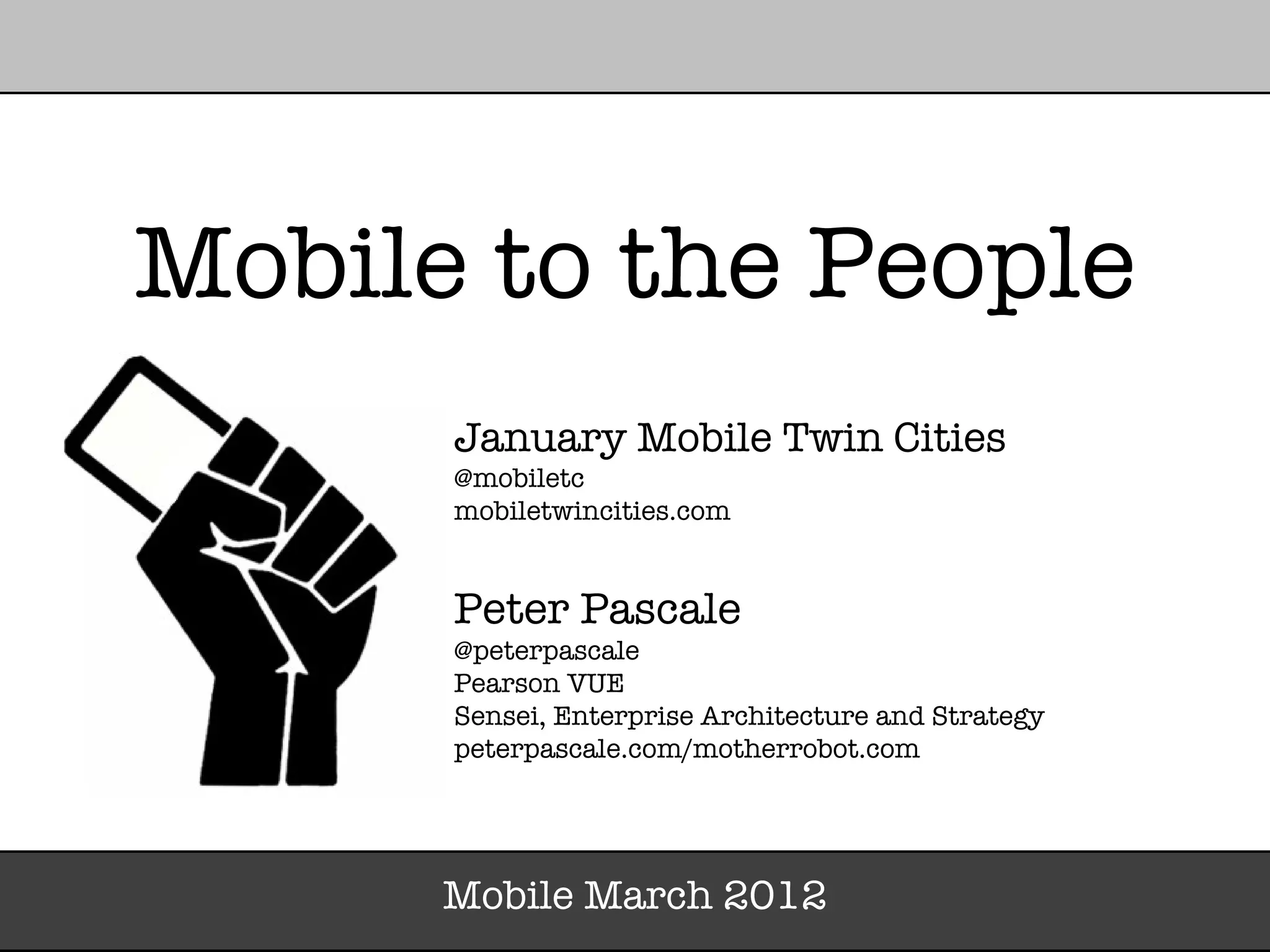 Mobile to the People

January Mobile Twin Cities
@mobiletc
mobiletwincities.com

Peter Pascale
@peterpascale
Pearson VUE
Sensei, Enterprise Architecture and Strategy
peterpascale.com/motherrobot.com

Mobile March 2012